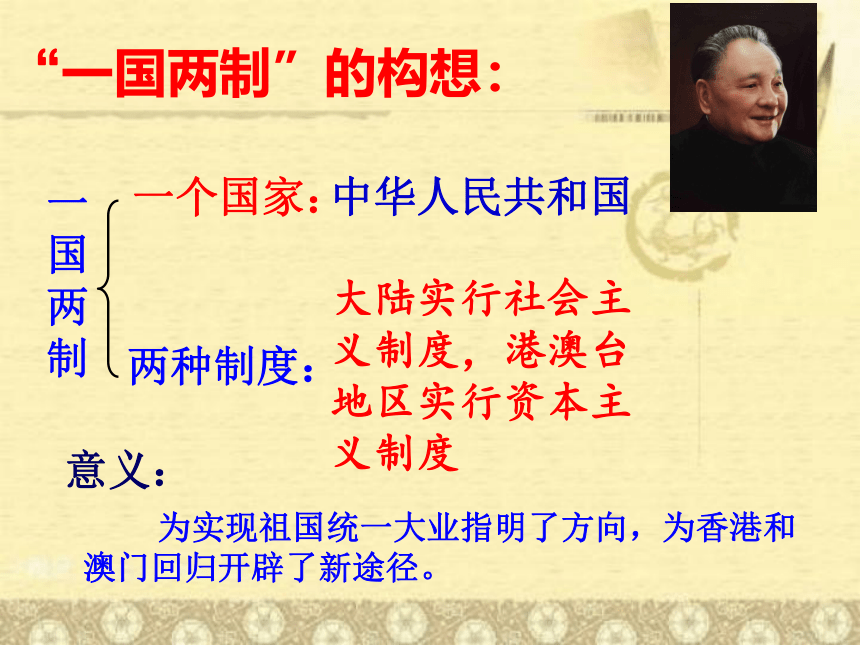 “一国两制”的构想：

一国两制

一个国家：中华人民共和国

两种制度：大陆实行社会主义制度，港澳台地区实行资本主义制度

意义：

为实现祖国统一大业指明了方向，为香港和澳门回归开辟了新途径。